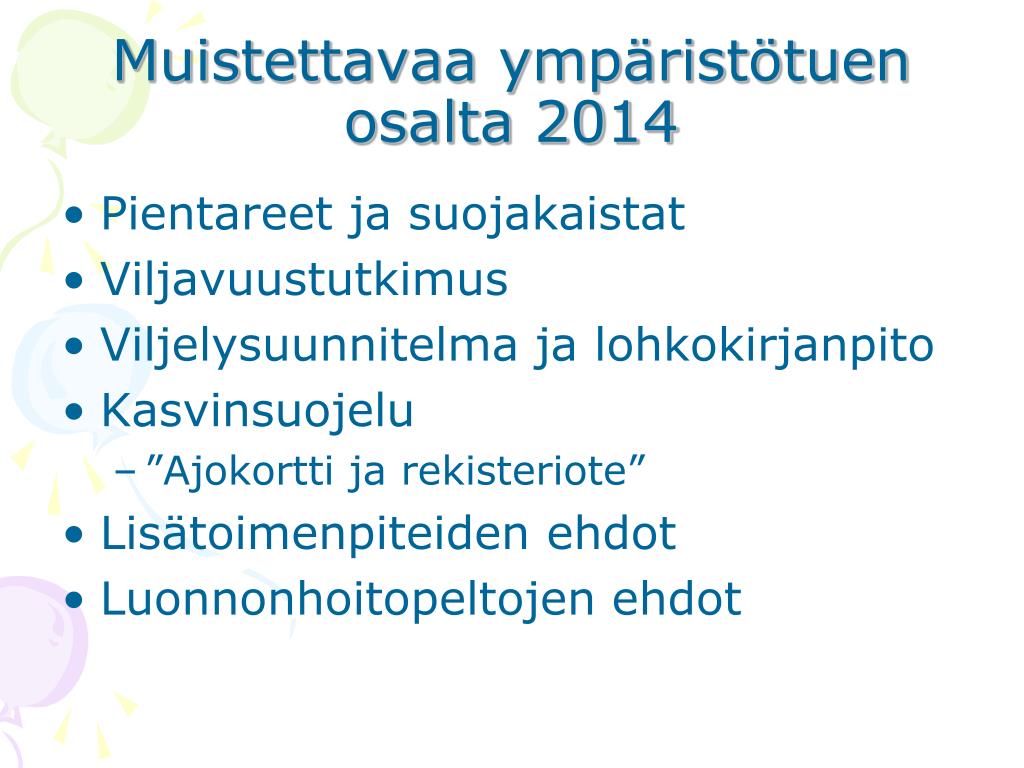 Muistettavaa ympäristötuen osalta 2014

• Pientareet ja suojakaistat
• Viljavuustutkimus
• Viljelysuunnitelma ja lohkokirjanpito
• Kasvinsuojelu
– ”Ajokortti ja rekisteriote”
• Lisätoimenpiteiden ehdot
• Luonnonhoitopeltojen ehdot